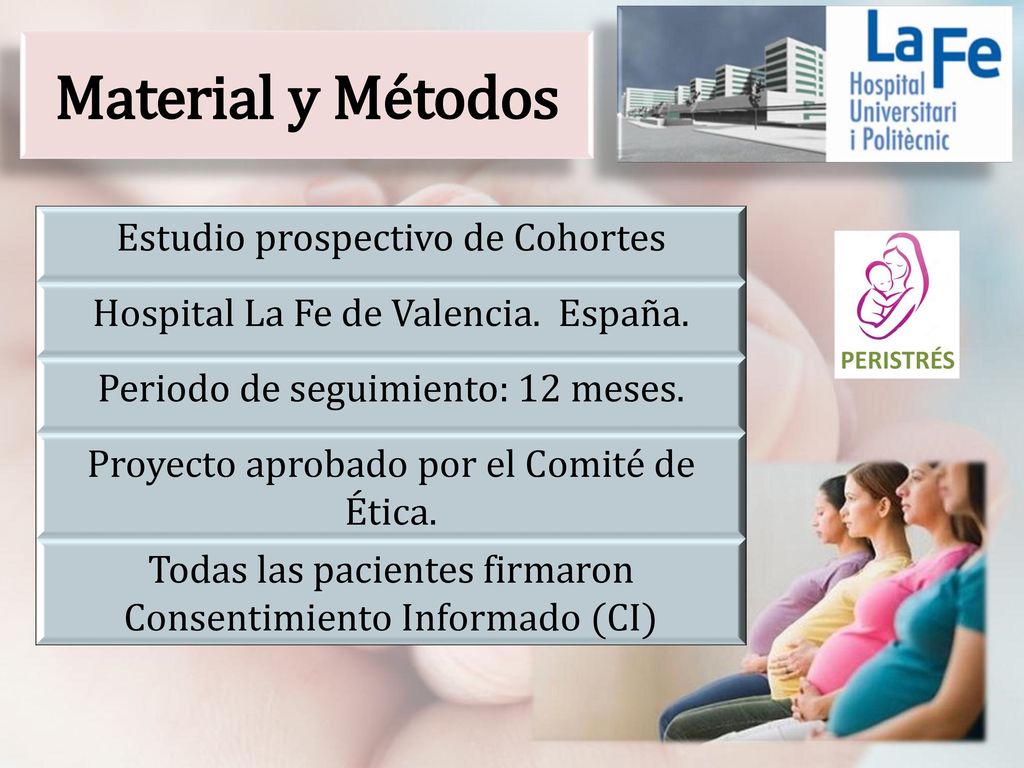 Material y Métodos

La Fe
Hospital Universitari i Politècnic

Estudio prospectivo de Cohortes

Hospital La Fe de Valencia. España.

Periodo de seguimiento: 12 meses.

Proyecto aprobado por el Comité de Ética.

Todas las pacientes firmaron Consentimiento Informado (CI)

PERISTRÉS